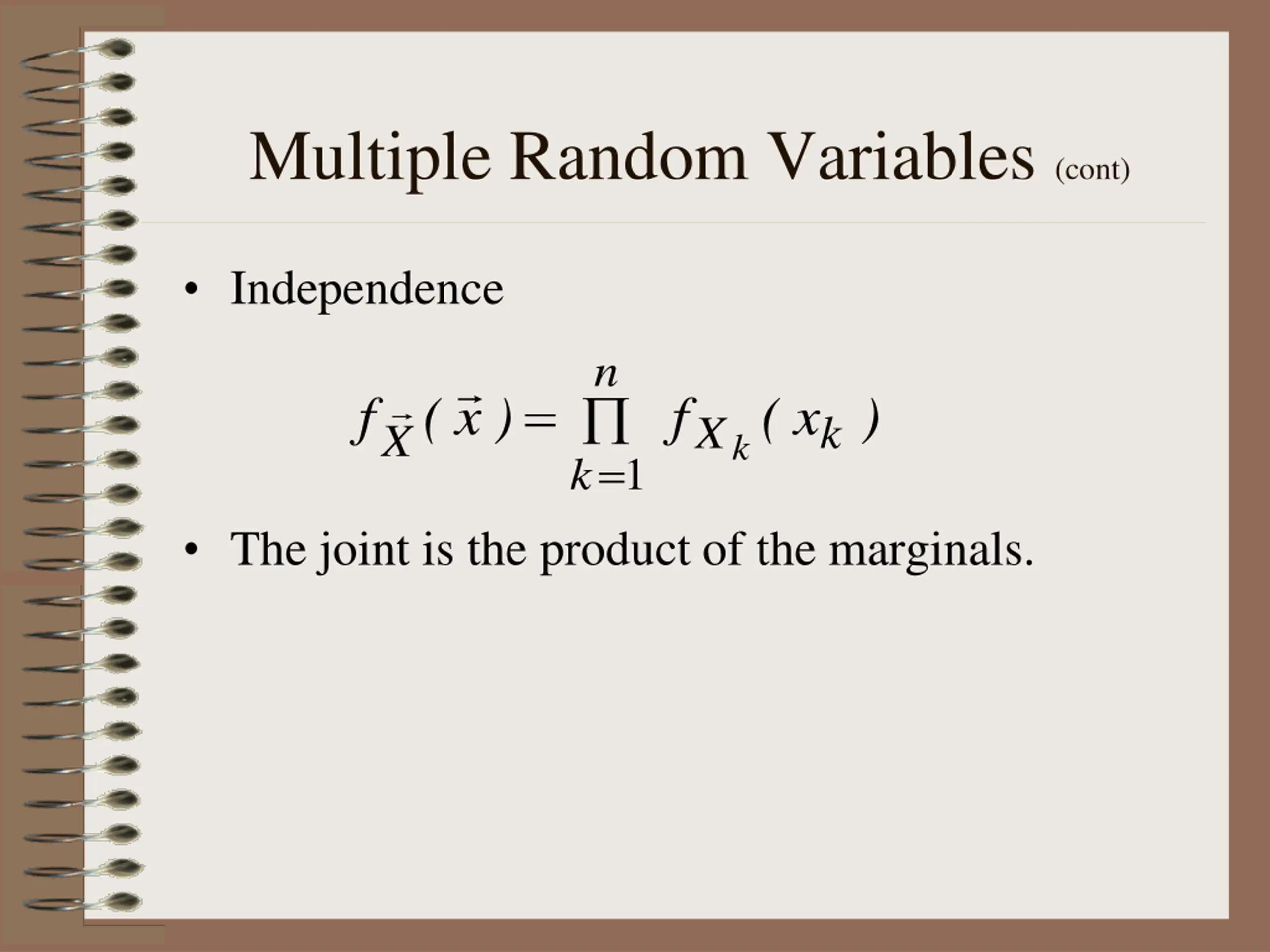 Multiple Random Variables (cont)

• Independence

$f_{\vec{X}}(\vec{x}) = \prod_{k=1}^{n} f_{X_k}(x_k)$

• The joint is the product of the marginals.